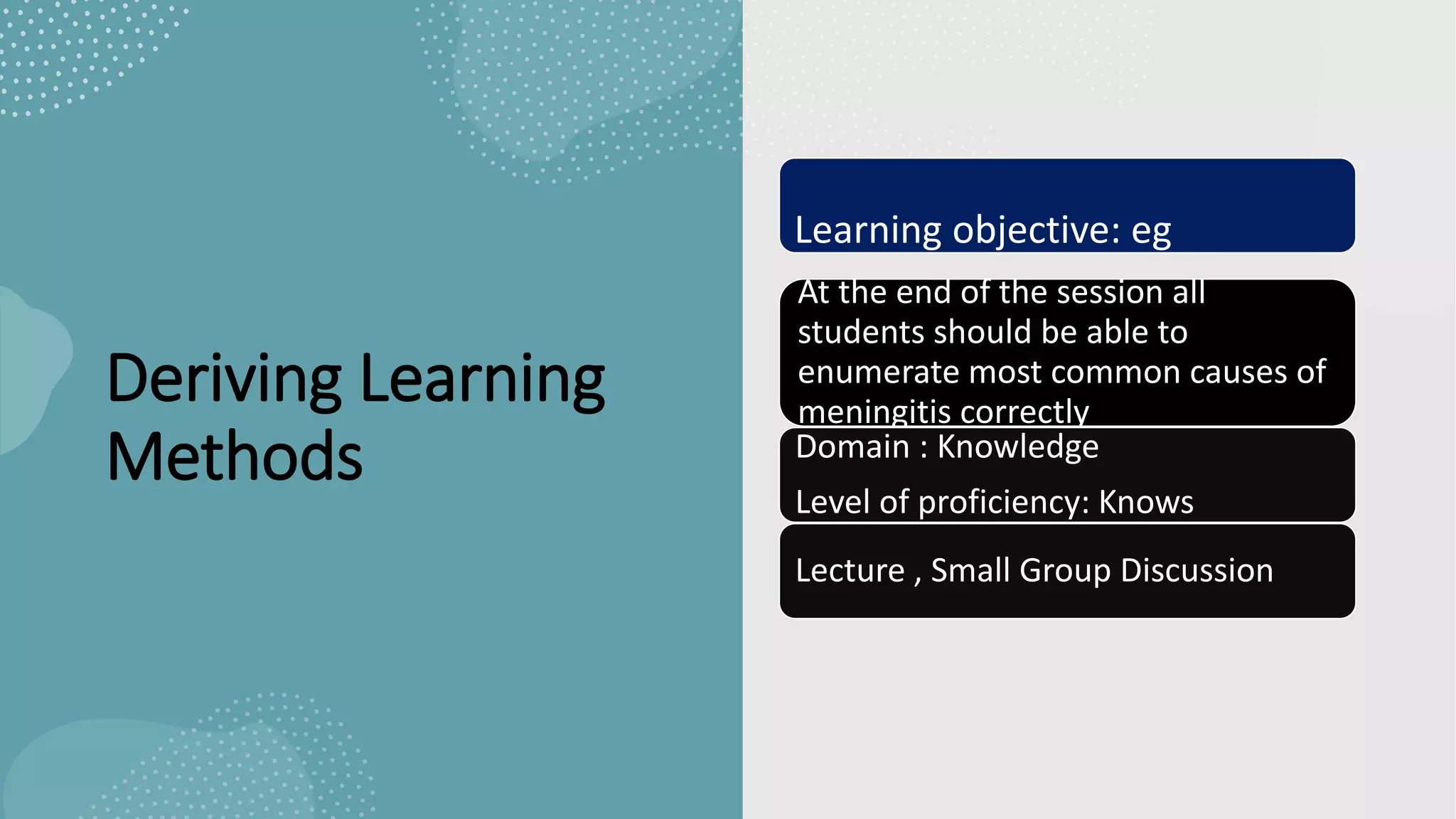 Deriving Learning Methods

Learning objective: eg

At the end of the session all students should be able to enumerate most common causes of meningitis correctly

Domain : Knowledge

Level of proficiency: Knows

Lecture , Small Group Discussion